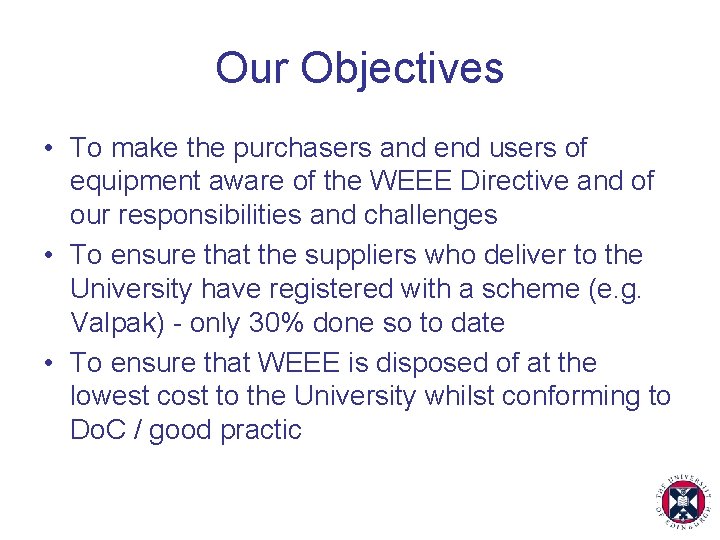 Our Objectives

• To make the purchasers and end users of equipment aware of the WEEE Directive and of our responsibilities and challenges
• To ensure that the suppliers who deliver to the University have registered with a scheme (e.g. Valpak) - only 30% done so to date
• To ensure that WEEE is disposed of at the lowest cost to the University whilst conforming to DoC / good practic

THE UNIVERSITY OF EDINBURGH